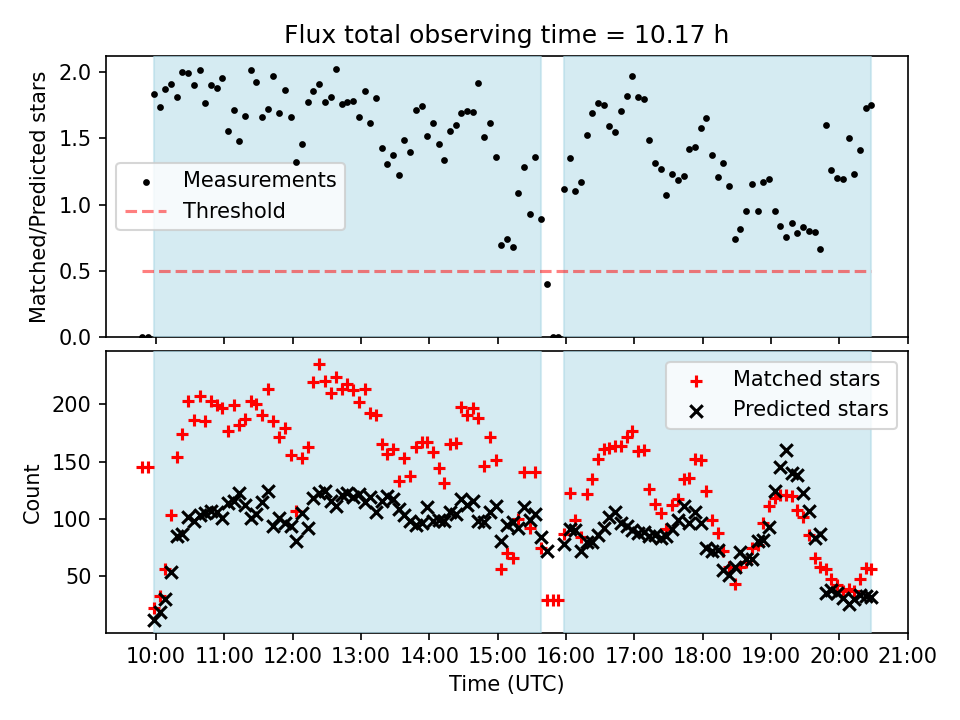 Flux total observing time = 10.17 h

Matched/Predicted stars

2.0
1.5
1.0
0.5
0.0

Measurements
Threshold

Count

200
150
100
50

Matched stars
Predicted stars

10:00 11:00 12:00 13:00 14:00 15:00 16:00 17:00 18:00 19:00 20:00 21:00

Time (UTC)